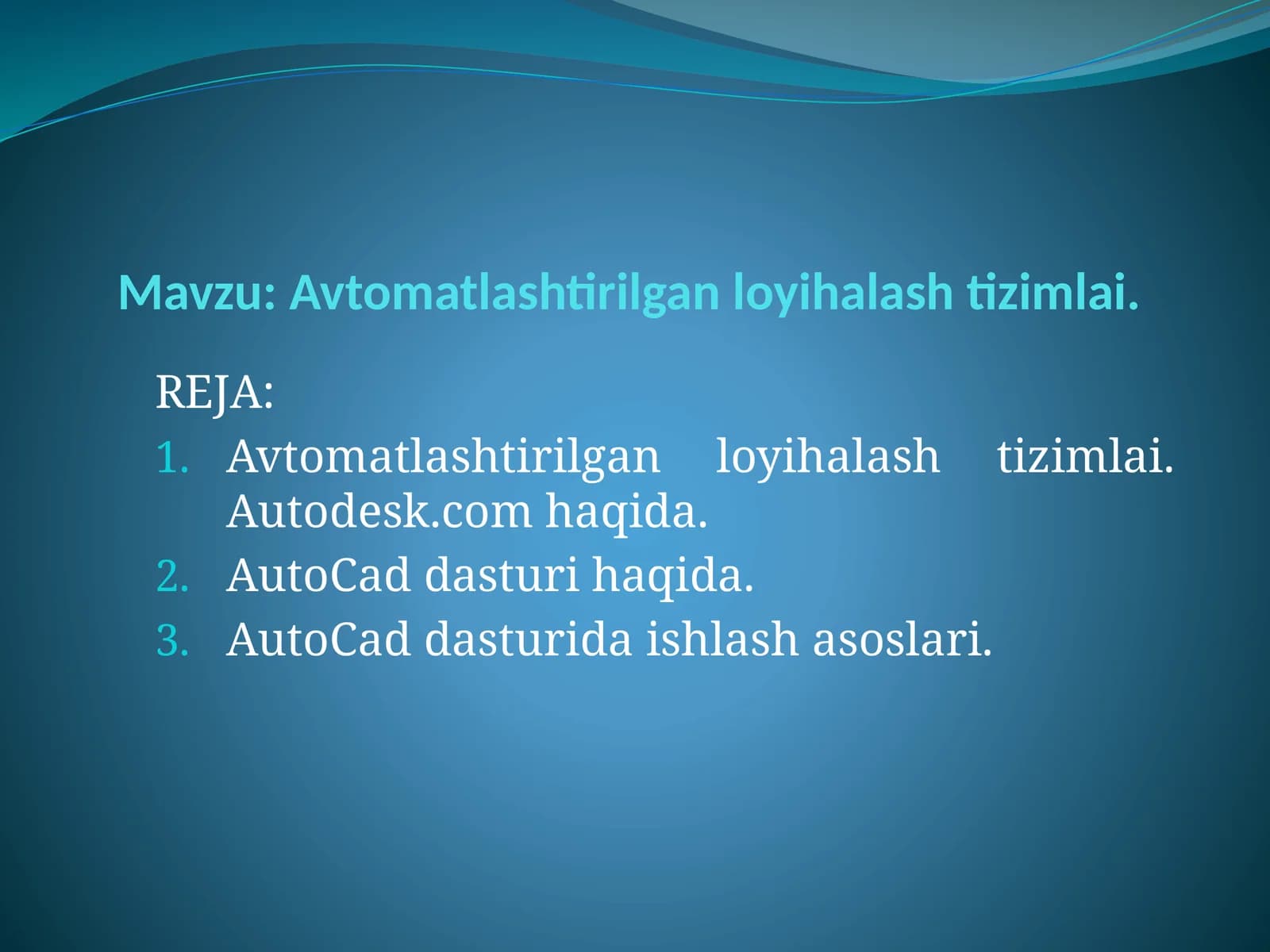 Mavzu: Avtomatlashtirilgan loyihalash tizimlai.

REJA:

1. Avtomatlashtirilgan loyihalash tizimlai. Autodesk.com haqida.
2. AutoCad dasturi haqida.
3. AutoCad dasturida ishlash asoslari.